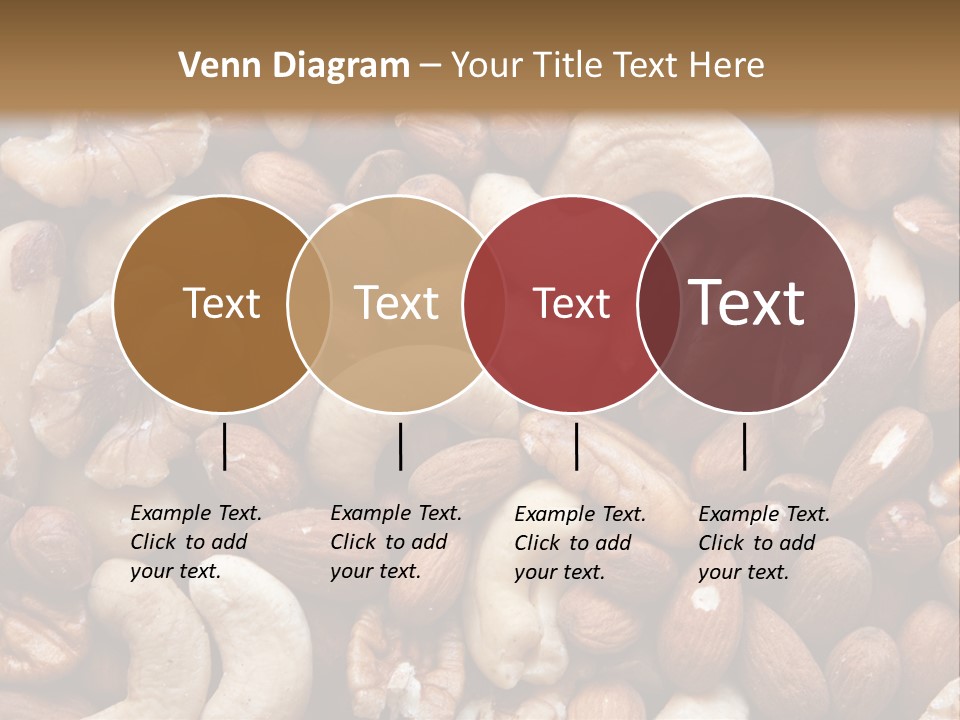 Venn Diagram – Your Title Text Here

Text

Text

Text

Text

Example Text. Click to add your text.

Example Text. Click to add your text.

Example Text. Click to add your text.

Example Text. Click to add your text.